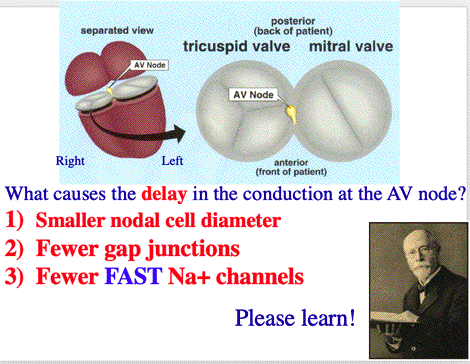 separated view

AV Node

Right

Left

posterior
(back of patient)

tricuspid valve

mitral valve

AV Node

anterior
(front of patient)

What causes the delay in the conduction at the AV node?

1) Smaller nodal cell diameter

2) Fewer gap junctions

3) Fewer FAST Na+ channels

Please learn!